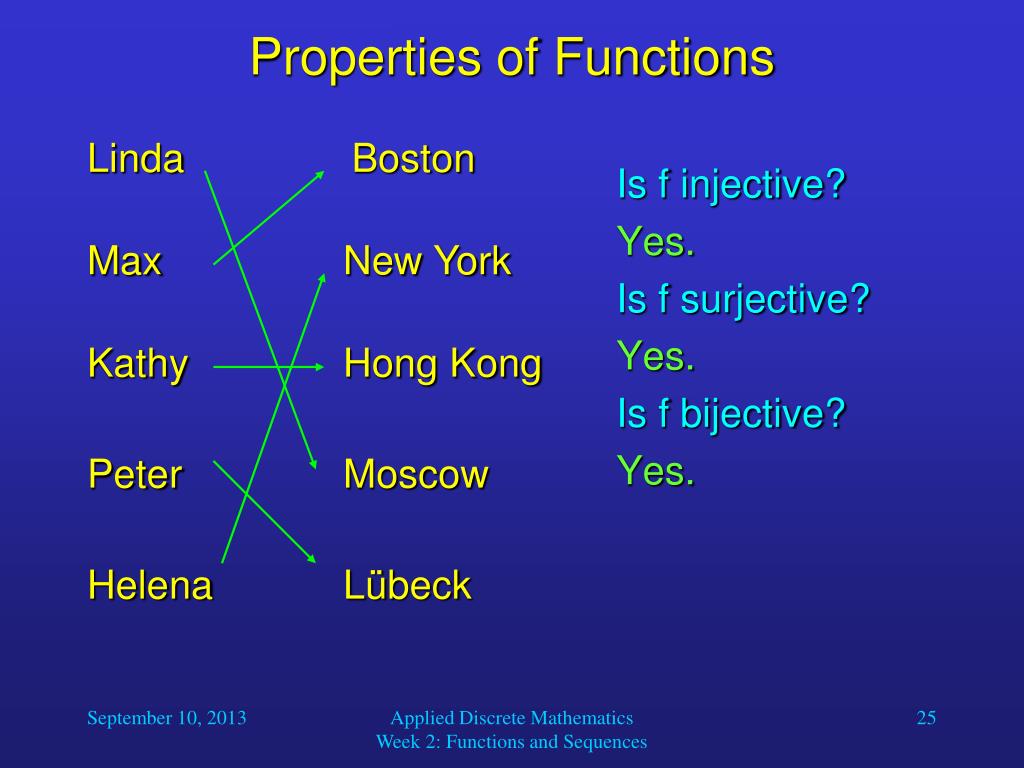 Properties of Functions

Linda

Max

Kathy

Peter

Helena

Boston

New York

Hong Kong

Moscow

Lübeck

Is f injective?

Yes.

Is f surjective?

Yes.

Is f bijective?

Yes.

September 10, 2013

Applied Discrete Mathematics
Week 2: Functions and Sequences

25